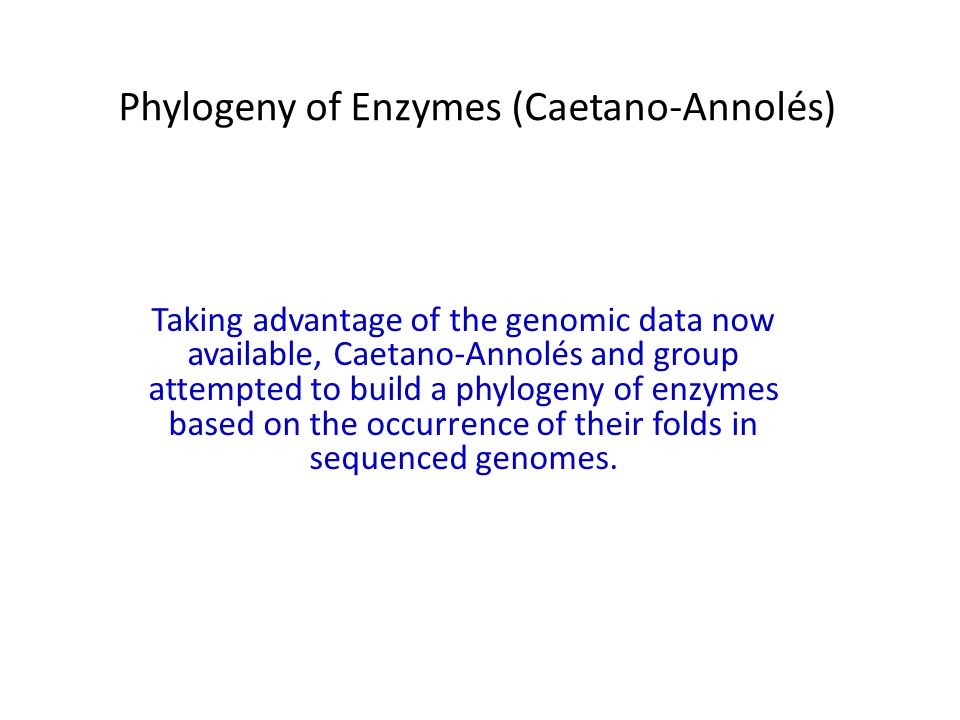 Phylogeny of Enzymes (Caetano-Annolés)

Taking advantage of the genomic data now available, Caetano-Annolés and group attempted to build a phylogeny of enzymes based on the occurrence of their folds in sequenced genomes.